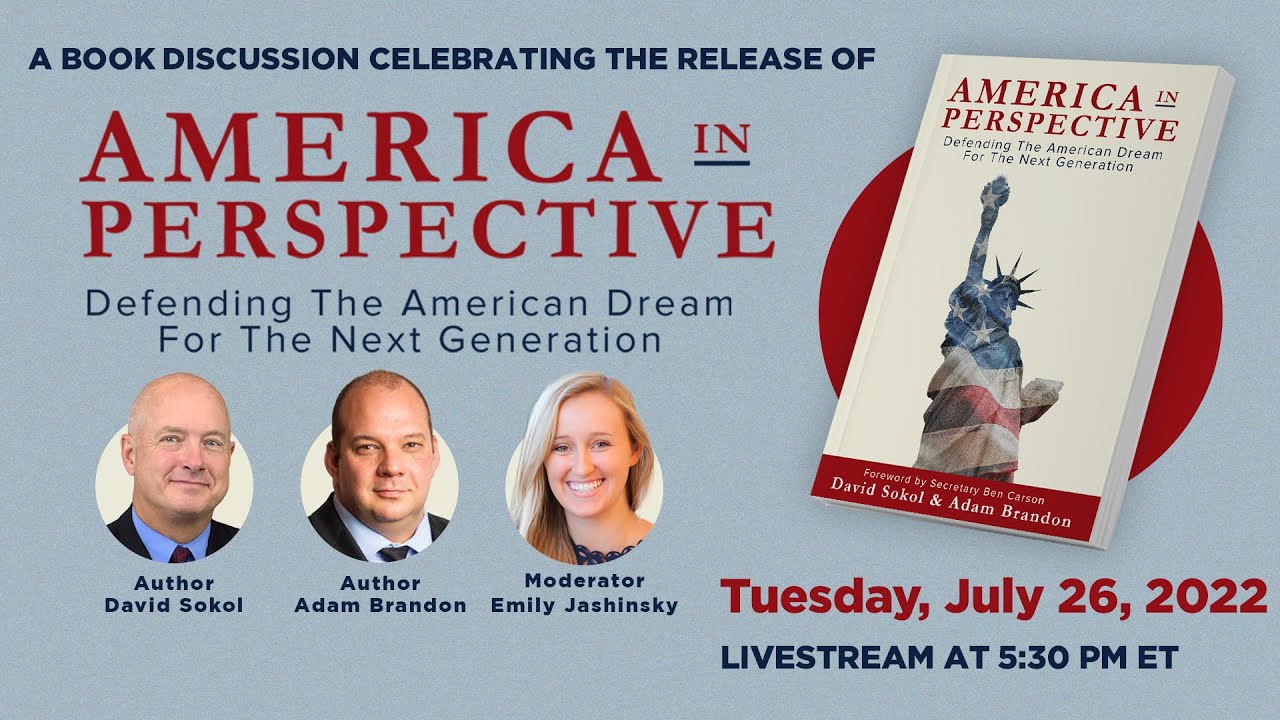 A BOOK DISCUSSION CELEBRATING THE RELEASE OF

AMERICA IN PERSPECTIVE

Defending The American Dream For The Next Generation

Author
David Sokol

Author
Adam Brandon

Moderator
Emily Jashinsky

AMERICA IN PERSPECTIVE
Defending The American Dream For The Next Generation

Foreword by Secretary Ben Carson
David Sokol & Adam Brandon

Tuesday, July 26, 2022

LIVESTREAM AT 5:30 PM ET